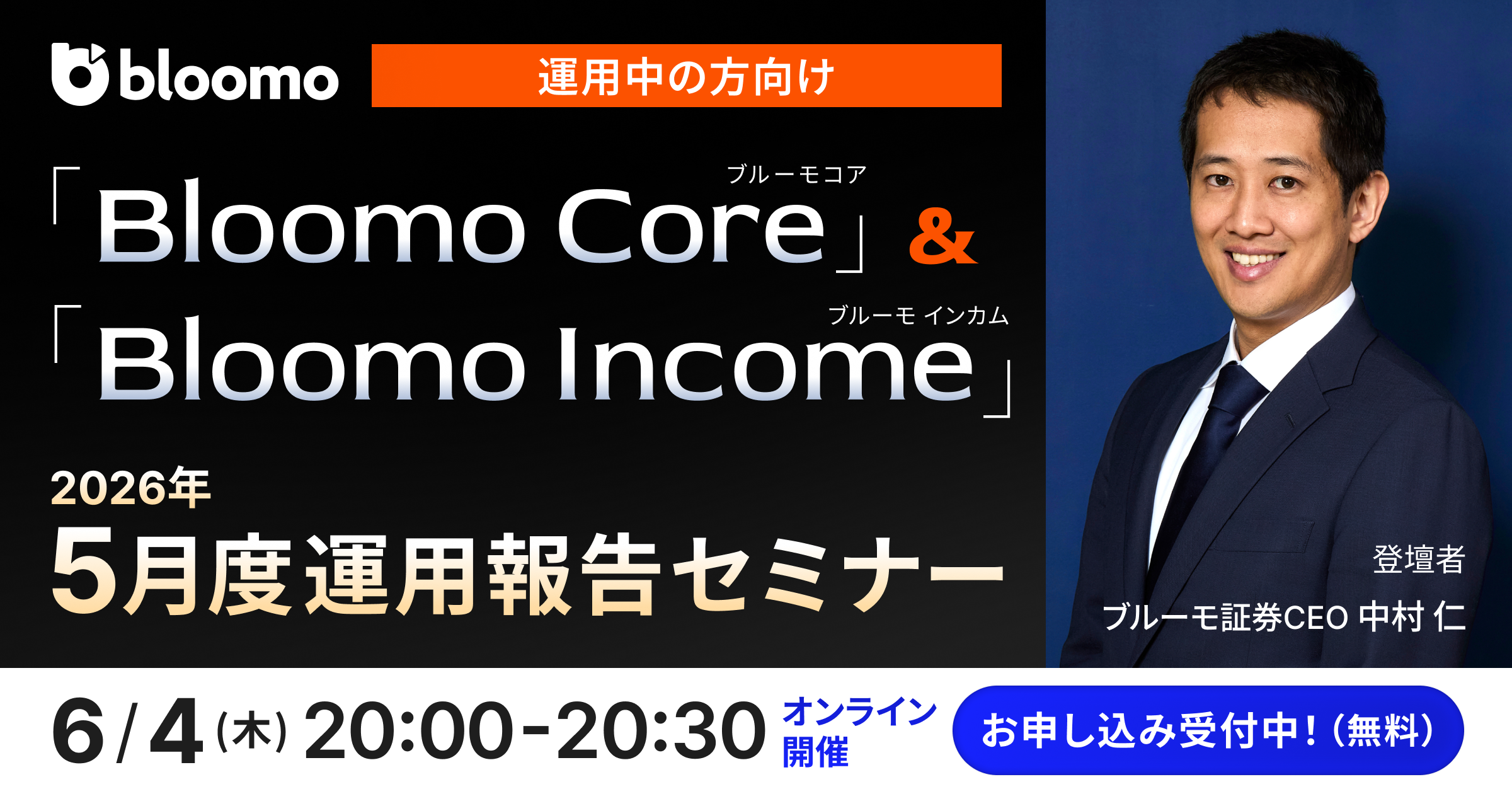 bloomo

運用中の方向け

ブルーモコア
「Bloomo Core」&
ブルーモ インカム
「Bloomo Income」

2026年
5月度運用報告セミナー

登壇者
ブルーモ証券CEO 中村 仁

6/4(木) 20:00-20:30 オンライン開催

お申し込み受付中！(無料)